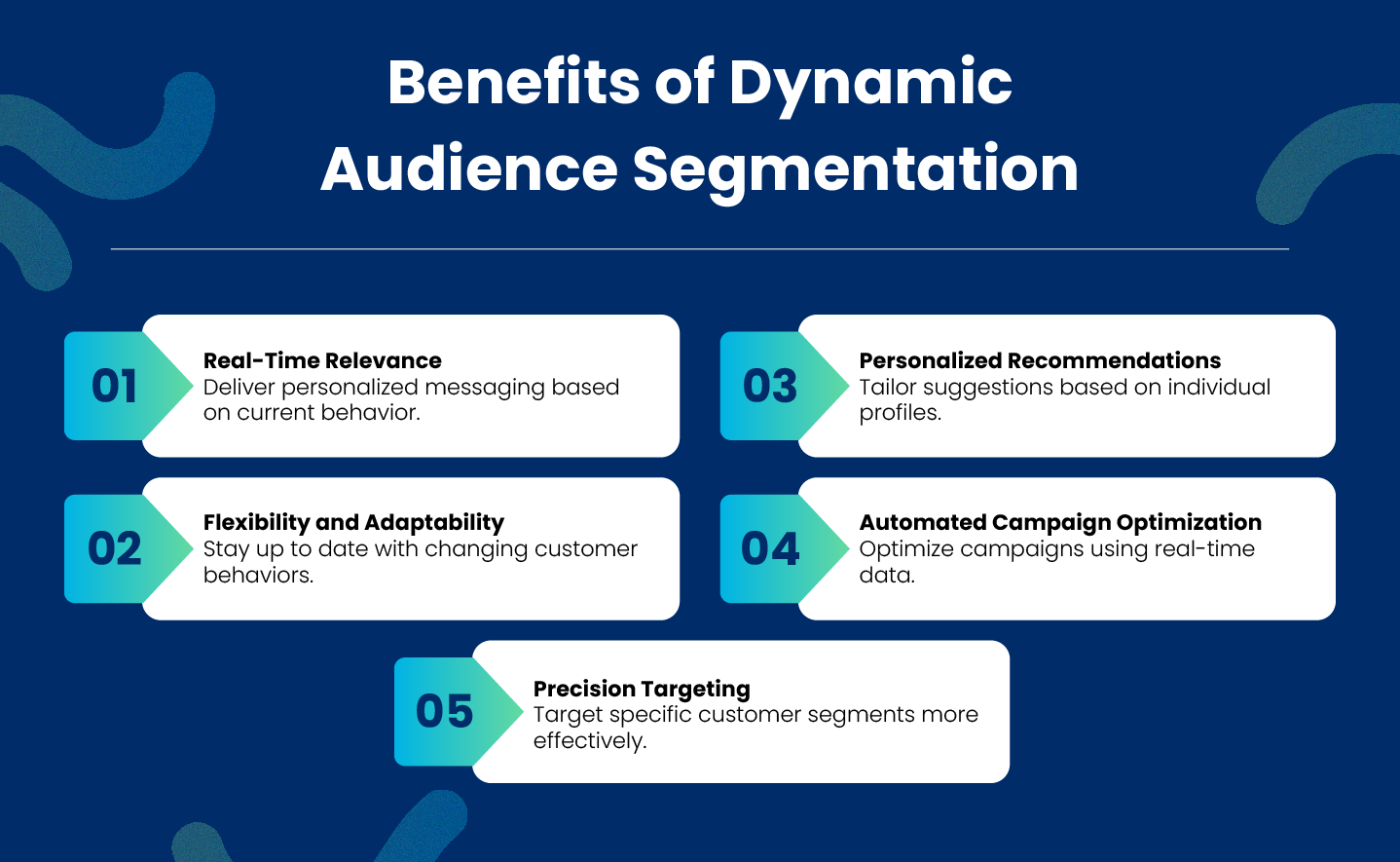 Benefits of Dynamic Audience Segmentation

01
Real-Time Relevance
Deliver personalized messaging based on current behavior.

02
Flexibility and Adaptability
Stay up to date with changing customer behaviors.

03
Personalized Recommendations
Tailor suggestions based on individual profiles.

04
Automated Campaign Optimization
Optimize campaigns using real-time data.

05
Precision Targeting
Target specific customer segments more effectively.